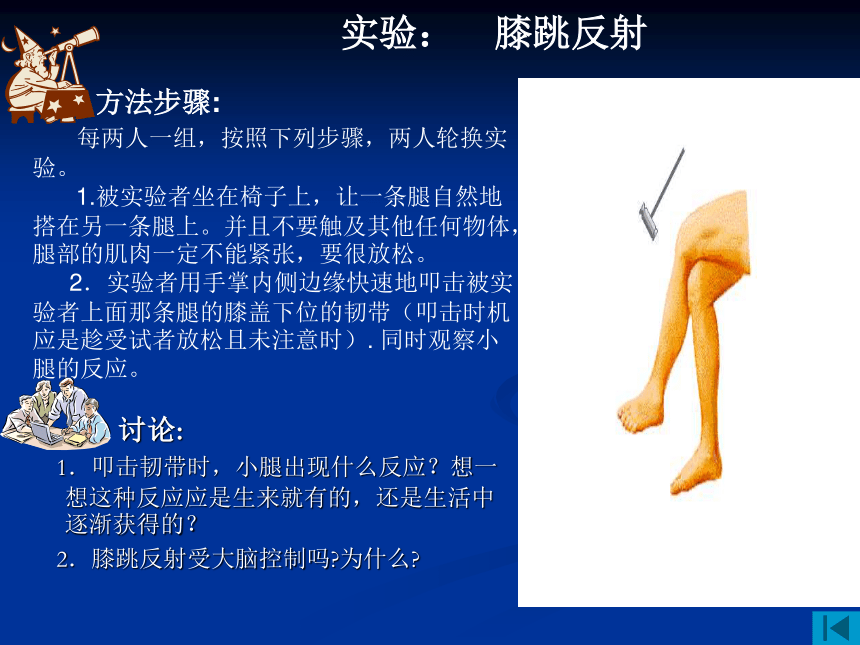 实验：　膝跳反射

方法步骤:

每两人一组，按照下列步骤，两人轮换实验。

1.被实验者坐在椅子上，让一条腿自然地搭在另一条腿上。并且不要触及其他任何物体，腿部的肌肉一定不能紧张，要很放松。

2．实验者用手掌内侧边缘快速地叩击被实验者上面那条腿的膝盖下位的韧带（叩击时机应是趁受试者放松且未注意时）. 同时观察小腿的反应。

讨论:

1．叩击韧带时，小腿出现什么反应？想一想这种反应应是生来就有的，还是生活中逐渐获得的？

2．膝跳反射受大脑控制吗?为什么?